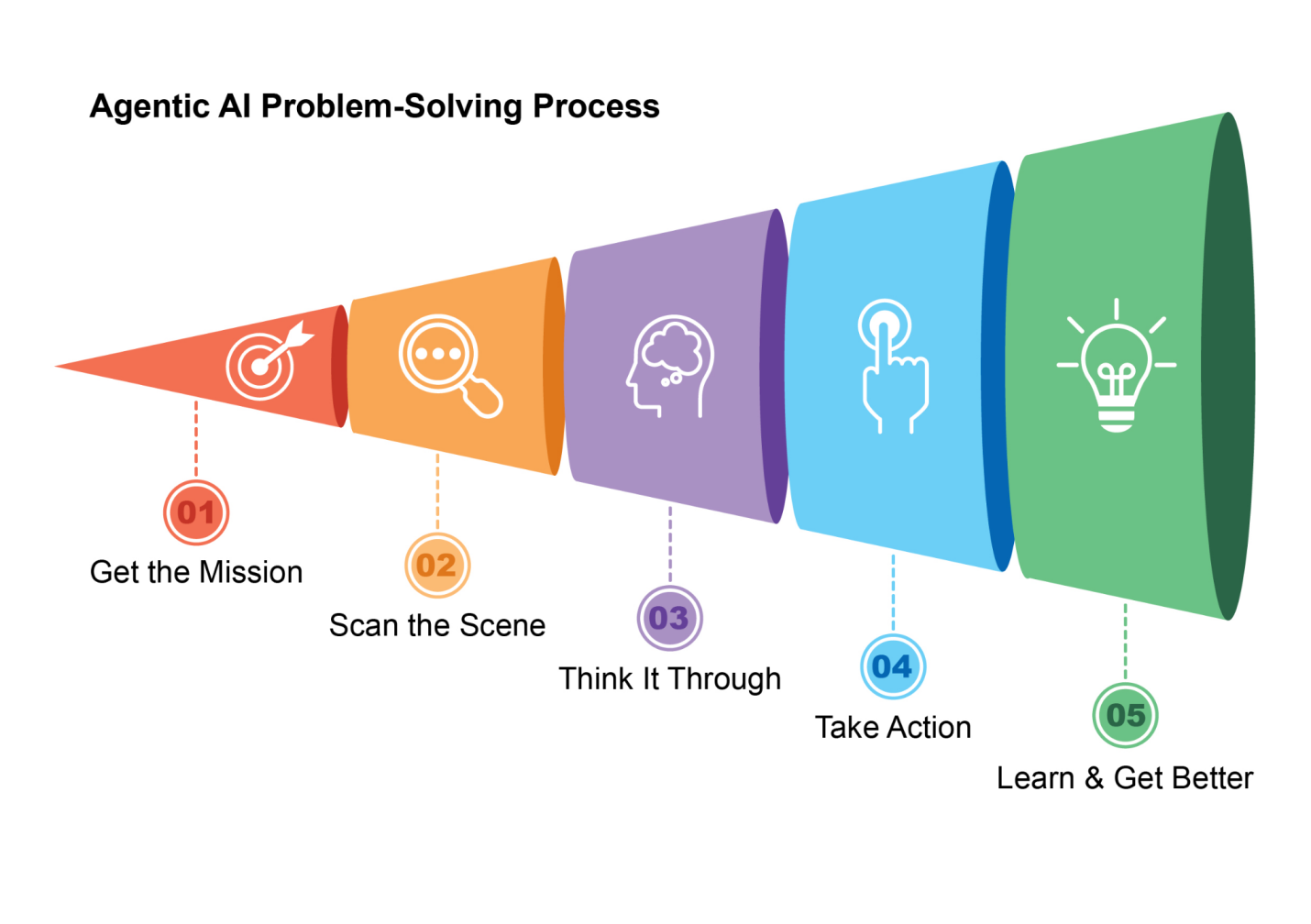 Agentic AI Problem-Solving Process

01
Get the Mission

02
Scan the Scene

03
Think It Through

04
Take Action

05
Learn & Get Better